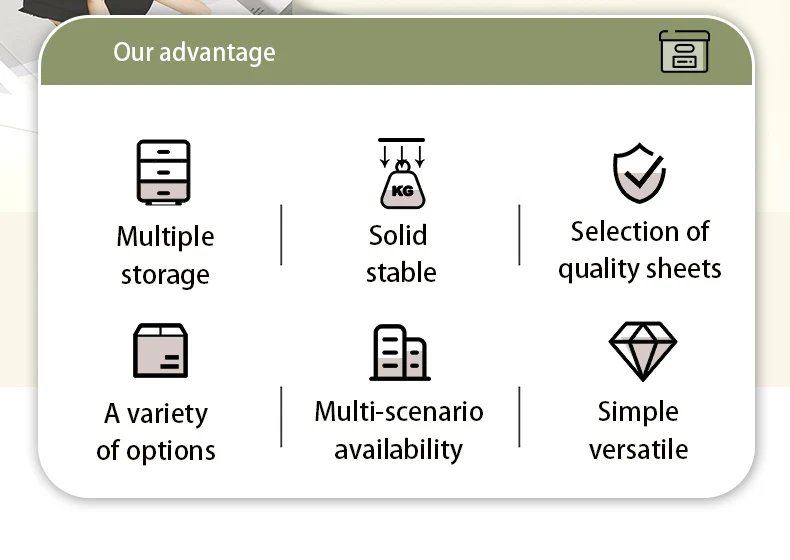 Our advantage

KG

Multiple storage

Solid stable

Selection of quality sheets

A variety of options

Multi-scenario availability

Simple versatile